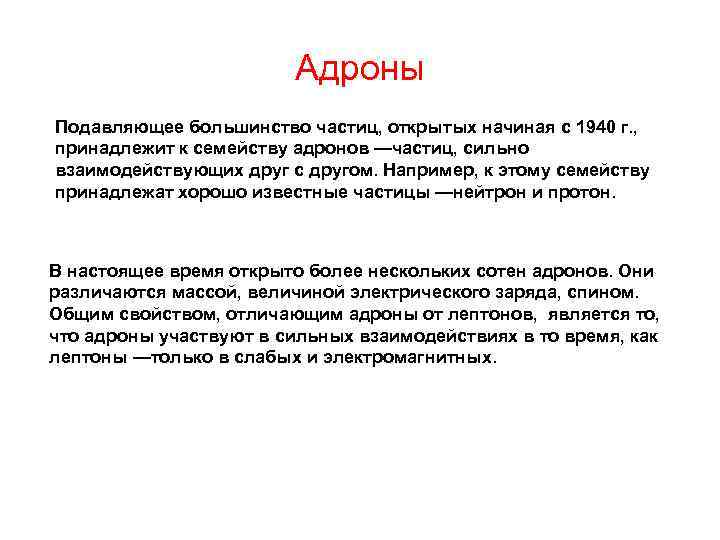 Адроны

Подавляющее большинство частиц, открытых начиная с 1940 г., принадлежит к семейству адронов —частиц, сильно взаимодействующих друг с другом. Например, к этому семейству принадлежат хорошо известные частицы —нейтрон и протон.

В настоящее время открыто более нескольких сотен адронов. Они различаются массой, величиной электрического заряда, спином. Общим свойством, отличающим адроны от лептонов, является то, что адроны участвуют в сильных взаимодействиях в то время, как лептоны —только в слабых и электромагнитных.